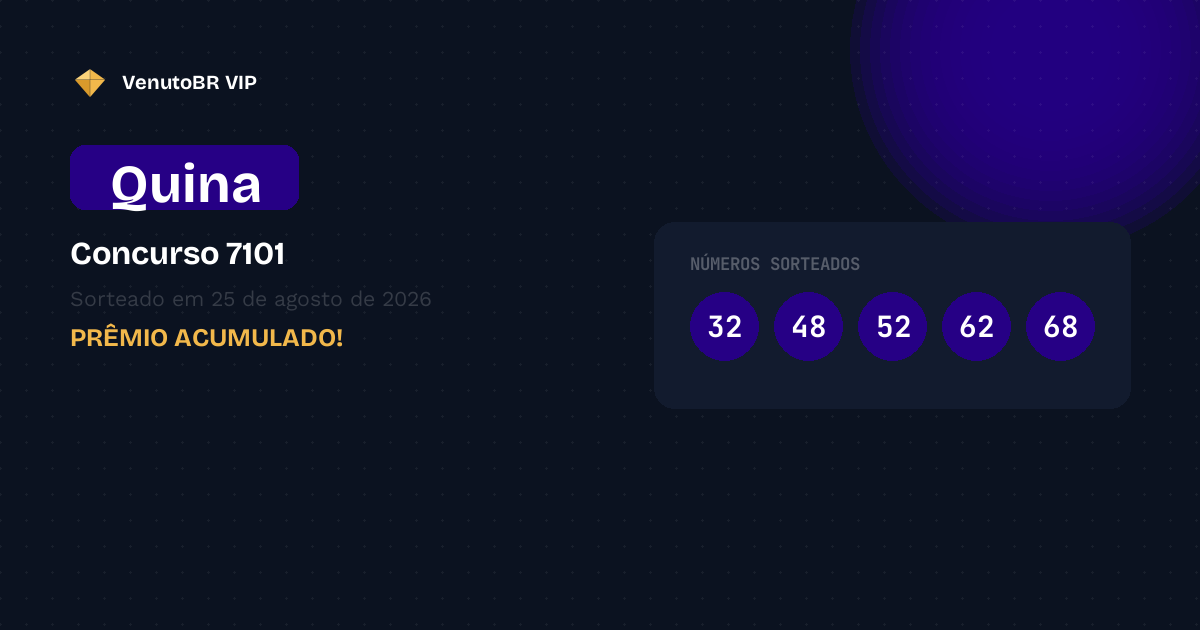 VenutoBR VIP

Quina

Concurso 7101

Sorteado em 25 de agosto de 2026

PRÊMIO ACUMULADO!

NÚMEROS SORTEADOS

32 48 52 62 68